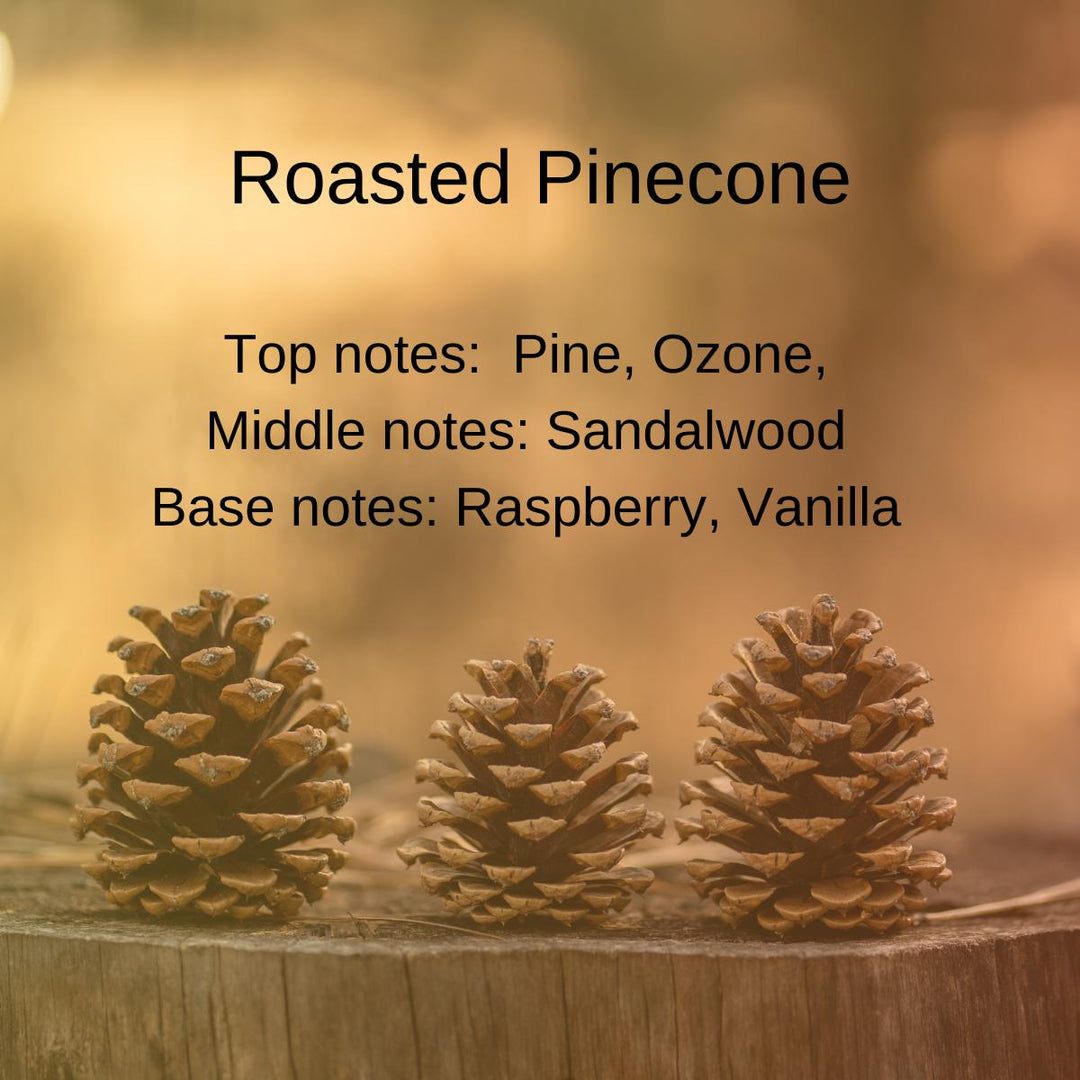 Roasted Pinecone

Top notes:  Pine, Ozone,
Middle notes: Sandalwood
Base notes: Raspberry, Vanilla